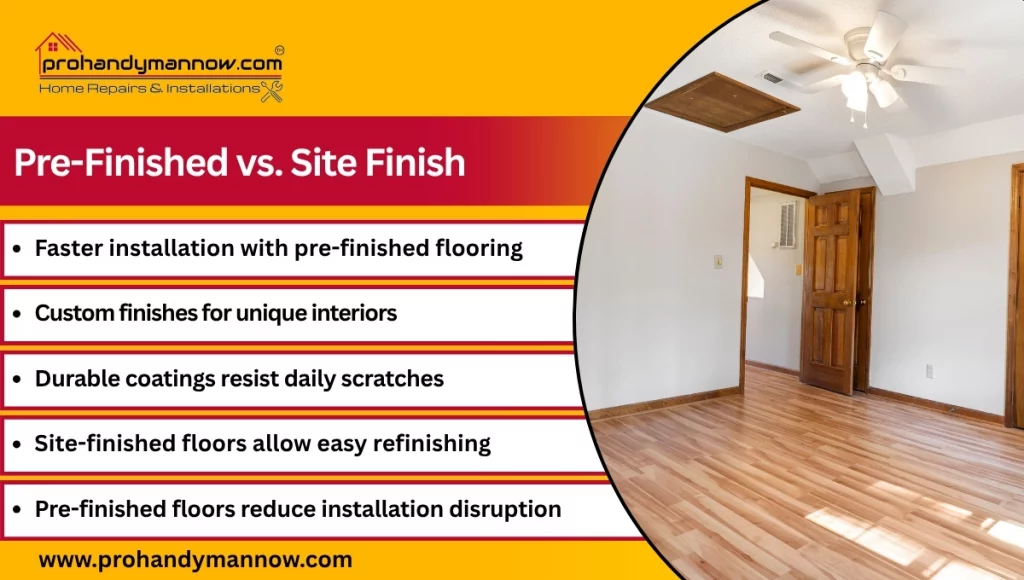 prohandymannow.com
Home Repairs & Installations

Pre-Finished vs. Site Finish

• Faster installation with pre-finished flooring

• Custom finishes for unique interiors

• Durable coatings resist daily scratches

• Site-finished floors allow easy refinishing

• Pre-finished floors reduce installation disruption

www.prohandymannow.com